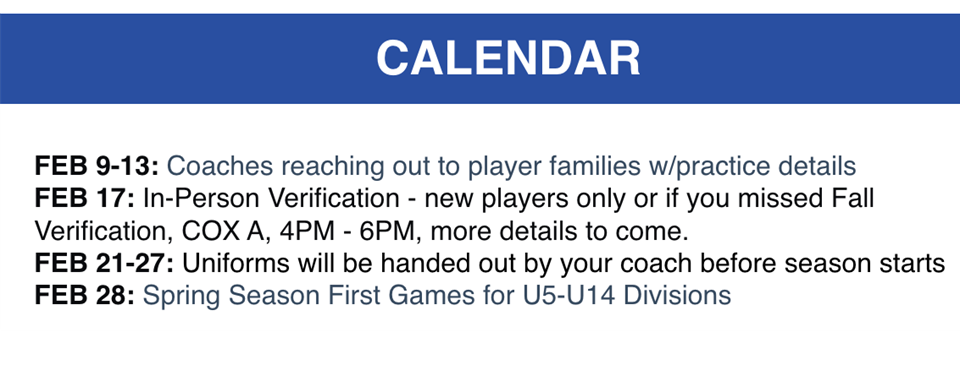 CALENDAR

FEB 9-13: Coaches reaching out to player families w/practice details
FEB 17: In-Person Verification - new players only or if you missed Fall Verification, COX A, 4PM - 6PM, more details to come.
FEB 21-27: Uniforms will be handed out by your coach before season starts
FEB 28: Spring Season First Games for U5-U14 Divisions